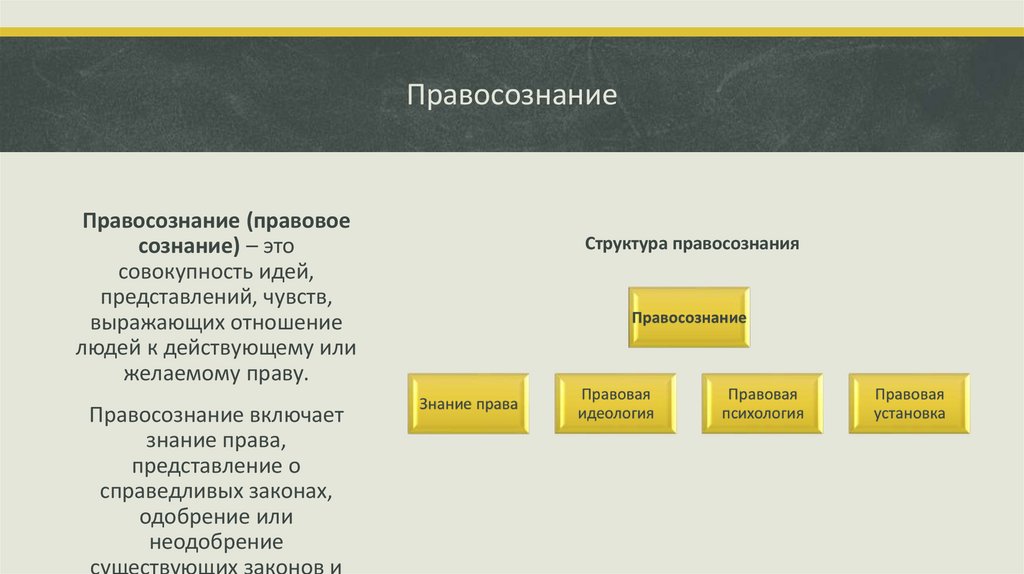 Правосознание

Правосознание (правовое сознание) – это совокупность идей, представлений, чувств, выражающих отношение людей к действующему или желаемому праву.

Правосознание включает знание права, представление о справедливых законах, одобрение или неодобрение существующих законов и

Структура правосознания

Правосознание

Знание права

Правовая идеология

Правовая психология

Правовая установка